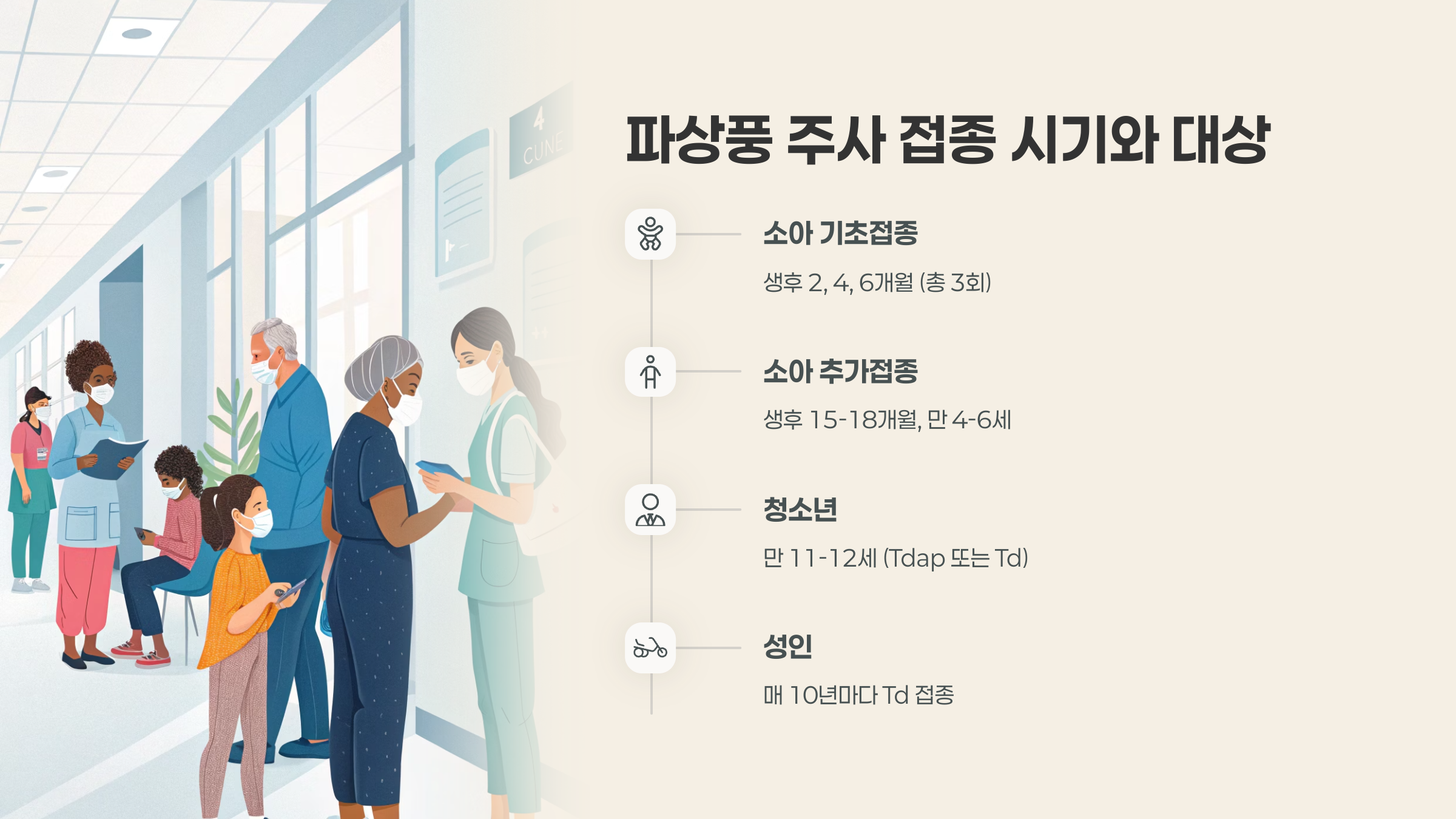 4
CUNE

파상풍 주사 접종 시기와 대상

소아 기초접종

생후 2, 4, 6개월 (총 3회)

소아 추가접종

생후 15-18개월, 만 4-6세

청소년

만 11-12세 (Tdap 또는 Td)

성인

매 10년마다 Td 접종